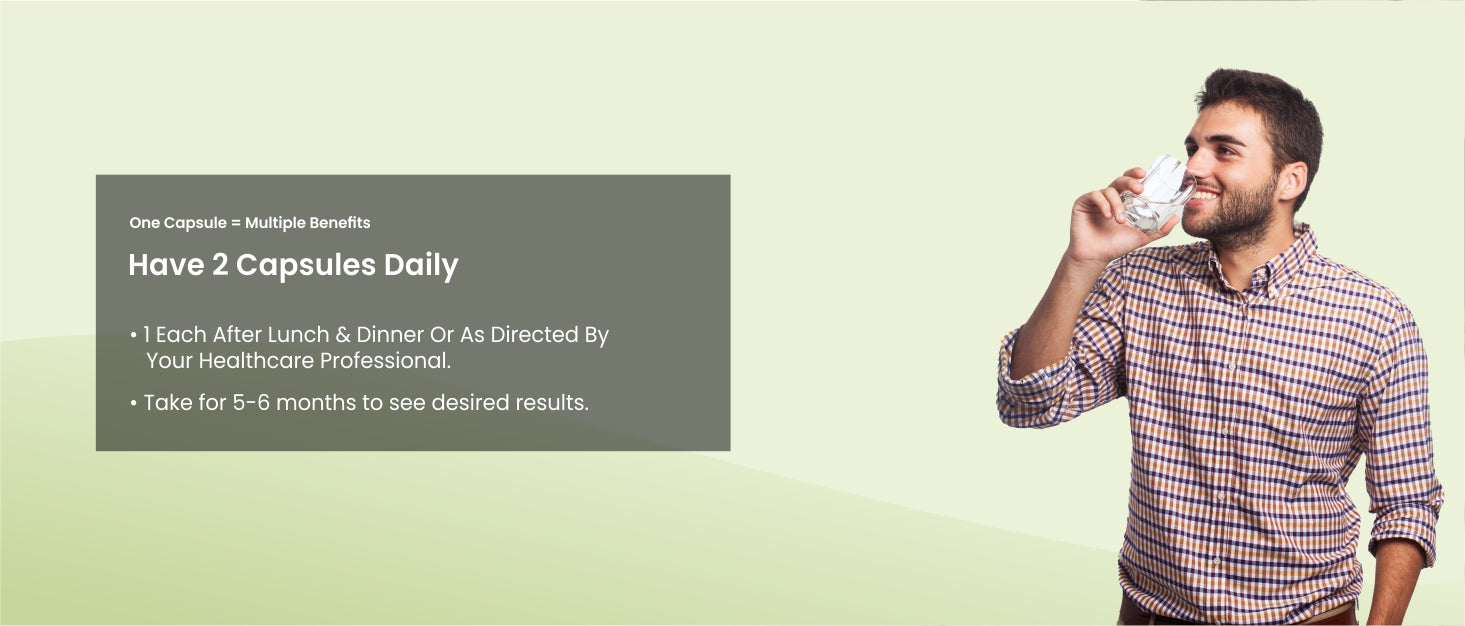 One Capsule = Multiple Benefits

Have 2 Capsules Daily

• 1 Each After Lunch & Dinner Or As Directed By Your Healthcare Professional.

• Take for 5-6 months to see desired results.